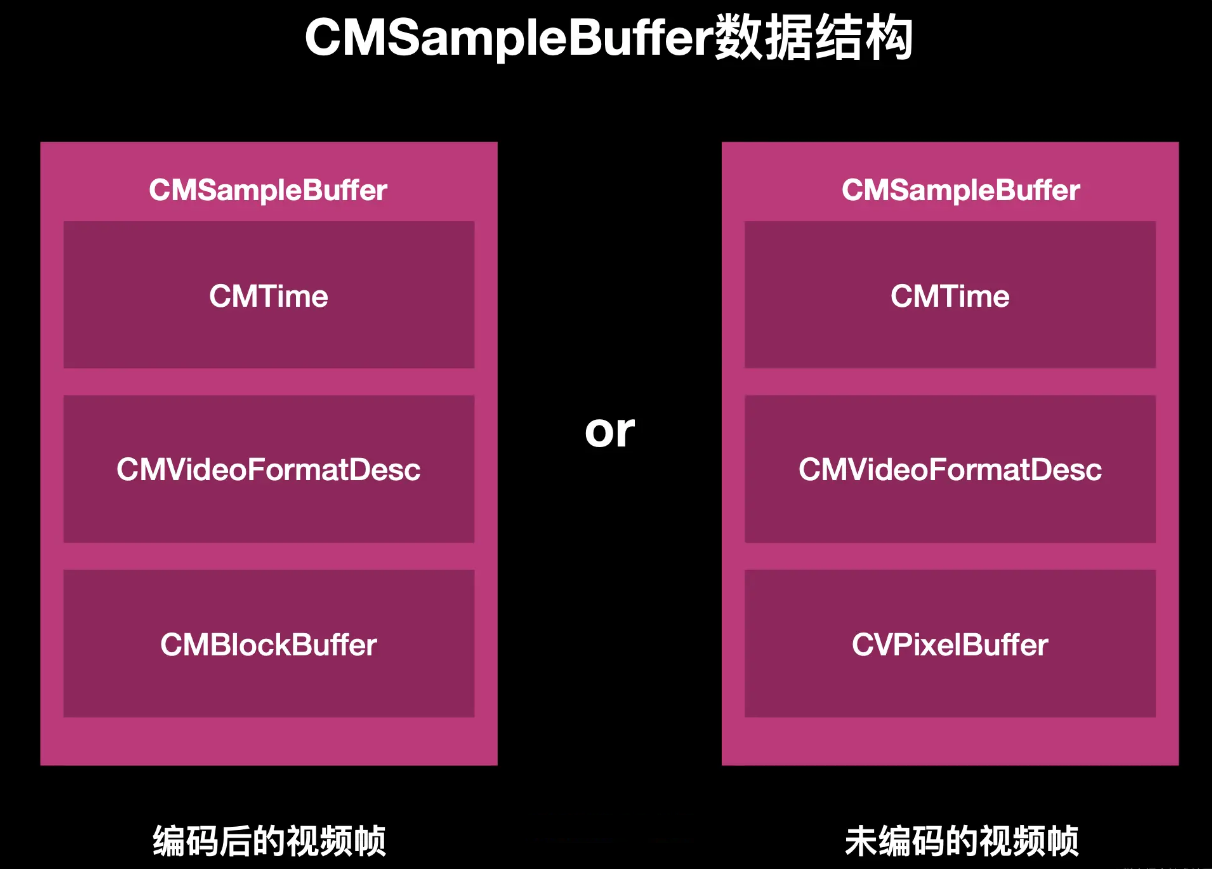 CMSampleBuffer数据结构

CMSampleBuffer

CMTime

CMVideoFormatDesc

CMBlockBuffer

编码后的视频帧

or

CMSampleBuffer

CMTime

CMVideoFormatDesc

CVPixelBuffer

未编码的视频帧